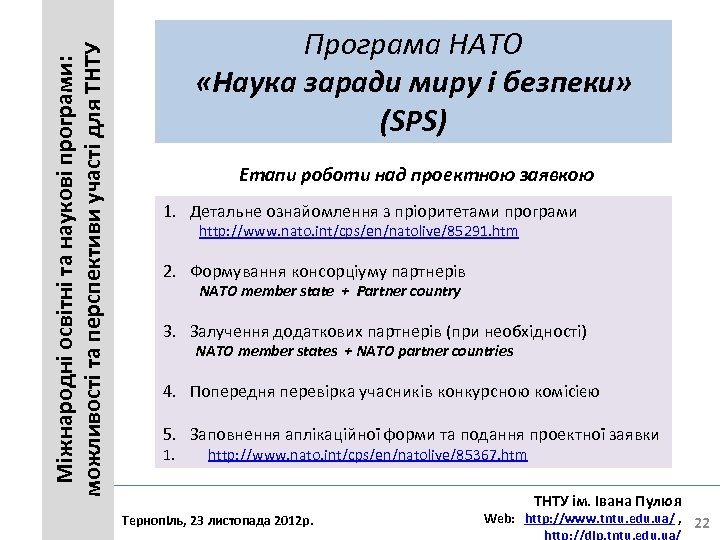 Міжнародні освітні та наукові програми: можливості та перспективи участі для ТНТУ

Програма НАТО
«Наука заради миру і безпеки»
(SPS)

Етапи роботи над проектною заявкою

1. Детальне ознайомлення з пріоритетами програми
http://www.nato.int/cps/en/natolive/85291.htm

2. Формування консорціуму партнерів
NATO member state + Partner country

3. Залучення додаткових партнерів (при необхідності)
NATO member states + NATO partner countries

4. Попередня перевірка учасників конкурсною комісією

5. Заповнення аплікаційної форми та подання проектної заявки
1. http://www.nato.int/cps/en/natolive/85367.htm

Тернопіль, 23 листопада 2012р.

ТНТУ ім. Івана Пулюя
Web: http://www.tntu.edu.ua/ ,
http://dlp.tntu.edu.ua/

22